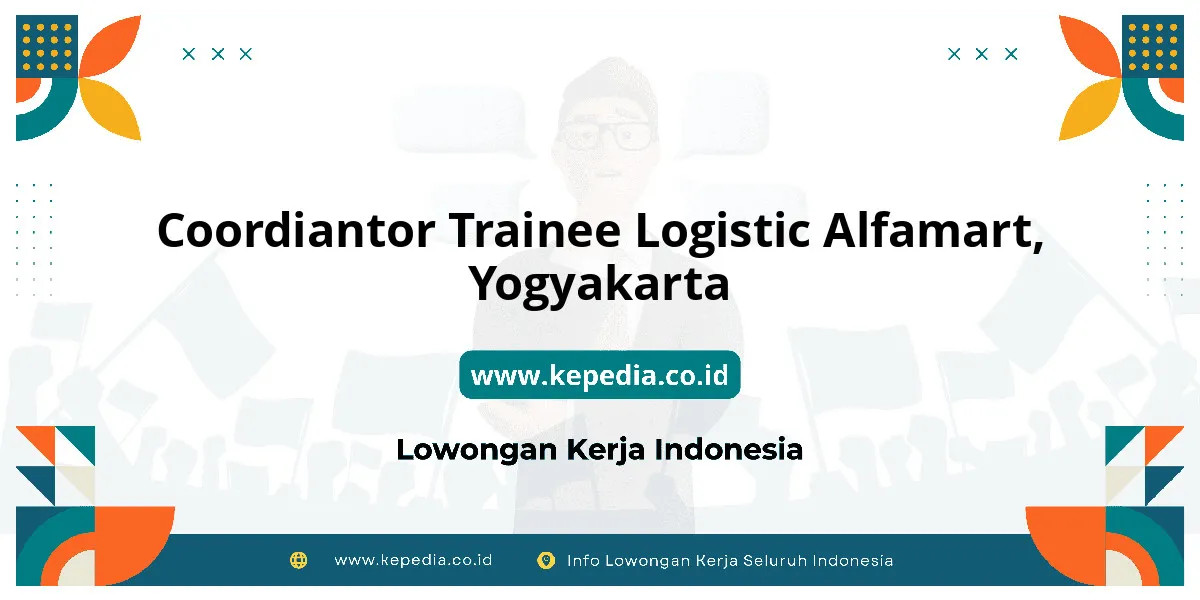 Coordiantor Trainee Logistic Alfamart, Yogyakarta

www.kepedia.co.id

Lowongan Kerja Indonesia

www.kepedia.co.id

Info Lowongan Kerja Seluruh Indonesia